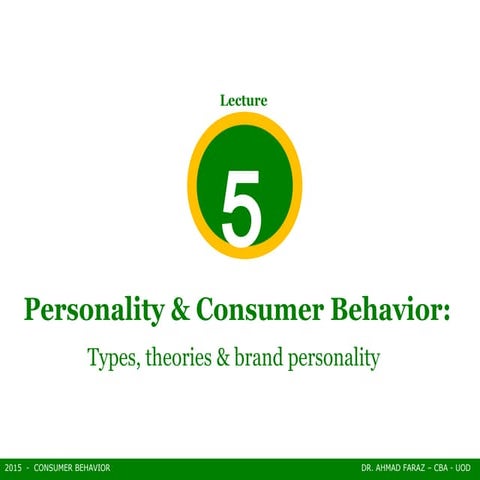 Lecture

5

Personality & Consumer Behavior:

Types, theories & brand personality

2015 - CONSUMER BEHAVIOR

DR. AHMAD FARAZ – CBA - UOD